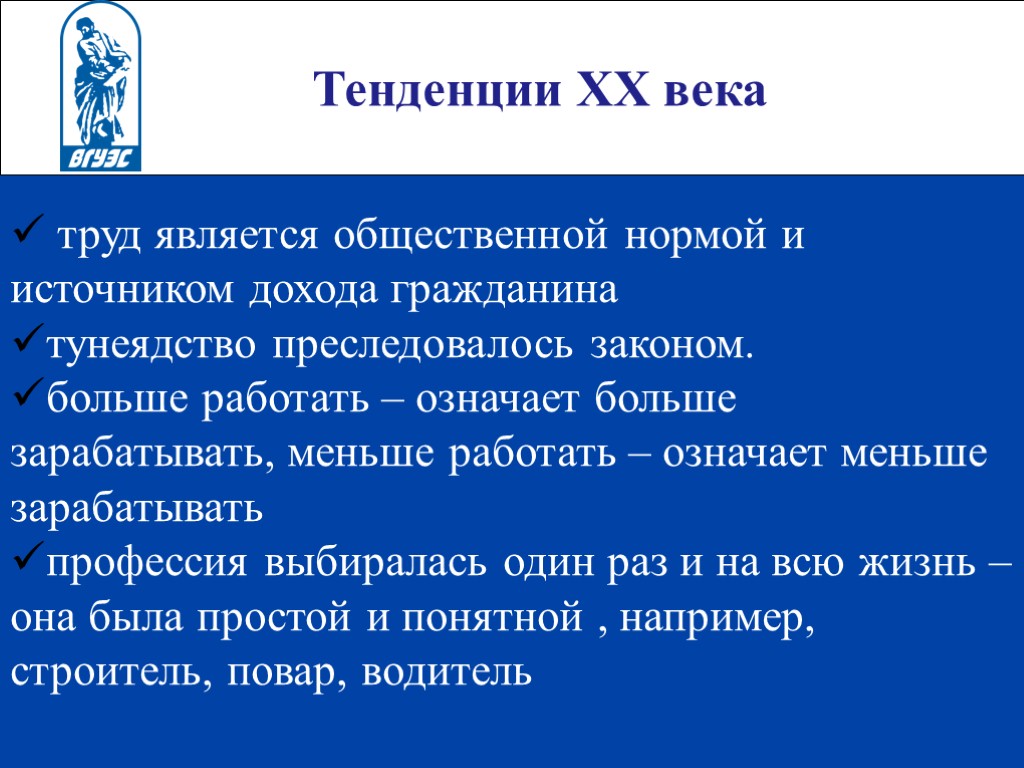 ВГУЭС

Тенденции XX века

✓ труд является общественной нормой и источником дохода гражданина
✓тунеядство преследовалось законом.
✓больше работать – означает больше зарабатывать, меньше работать – означает меньше зарабатывать
✓профессия выбиралась один раз и на всю жизнь – она была простой и понятной , например, строитель, повар, водитель